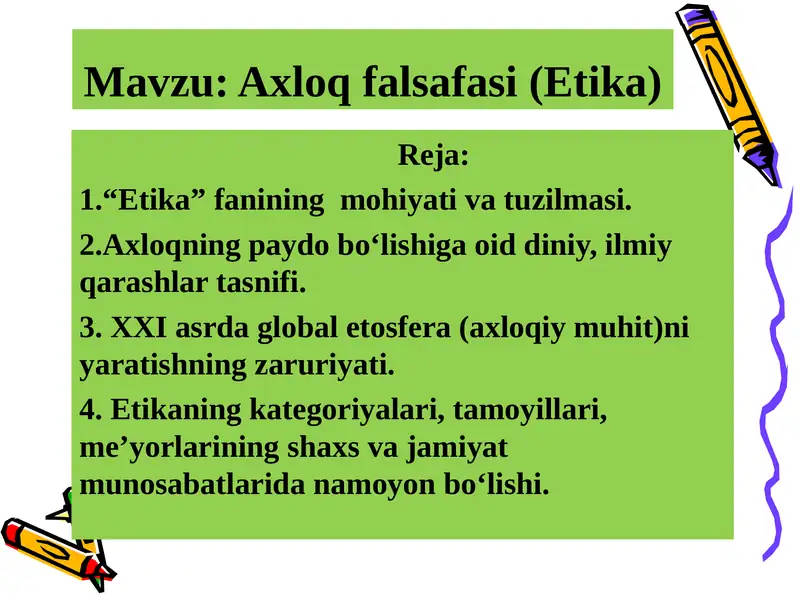 Mavzu: Axloq falsafasi (Etika)

Reja:

1.“Etika” fanining mohiyati va tuzilmasi.

2.Axloqning paydo bo‘lishiga oid diniy, ilmiy qarashlar tasnifi.

3. XXI asrda global etosfera (axloqiy muhit)ni yaratishning zaruriyati.

4. Etikaning kategoriyalari, tamoyillari, me’yorlarining shaxs va jamiyat munosabatlarida namoyon bo‘lishi.